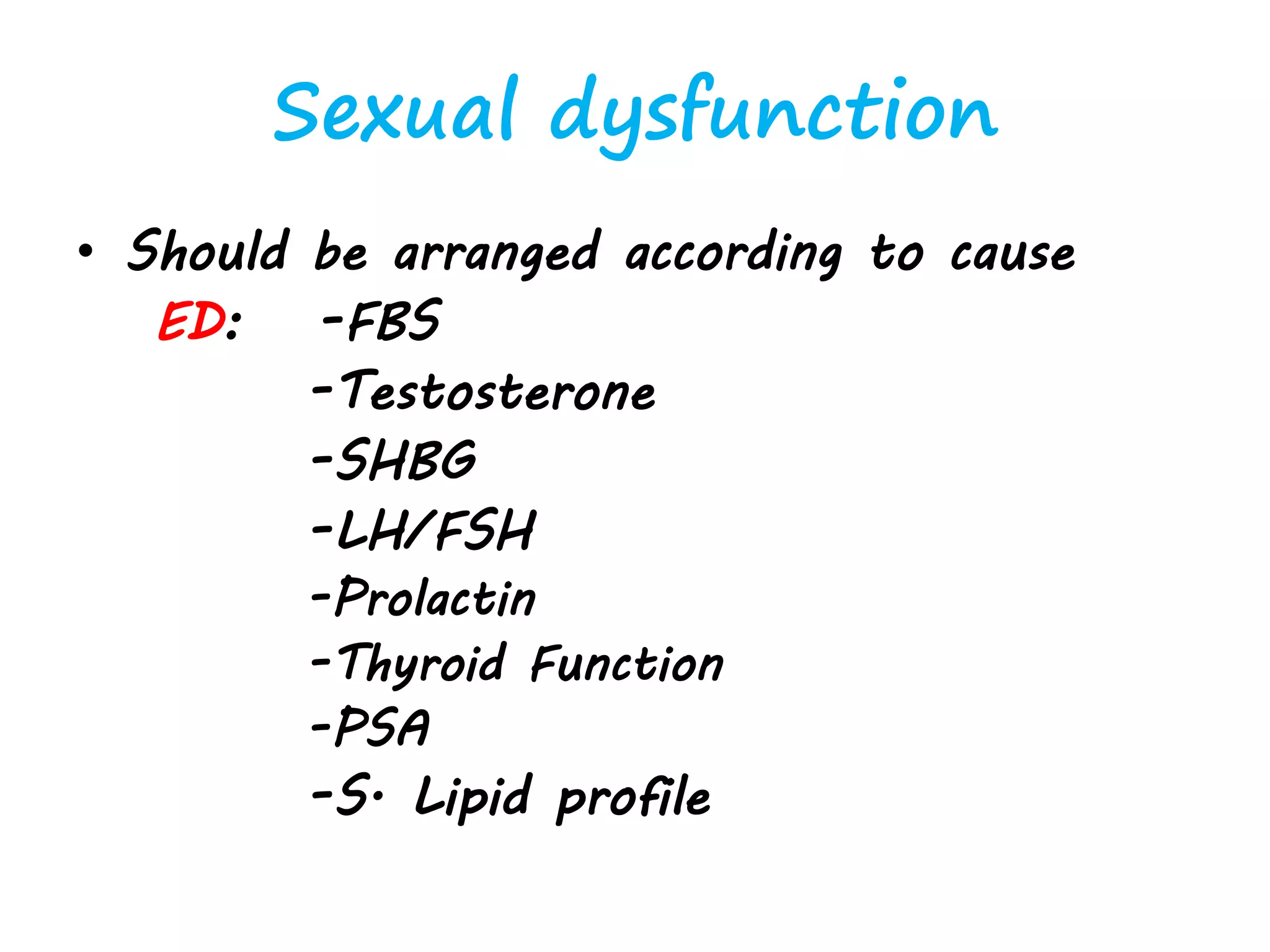 Sexual dysfunction

• Should be arranged according to cause
ED: -FBS
-Testosterone
-SHBG
-LH/FSH
-Prolactin
-Thyroid Function
-PSA
-S. Lipid profile